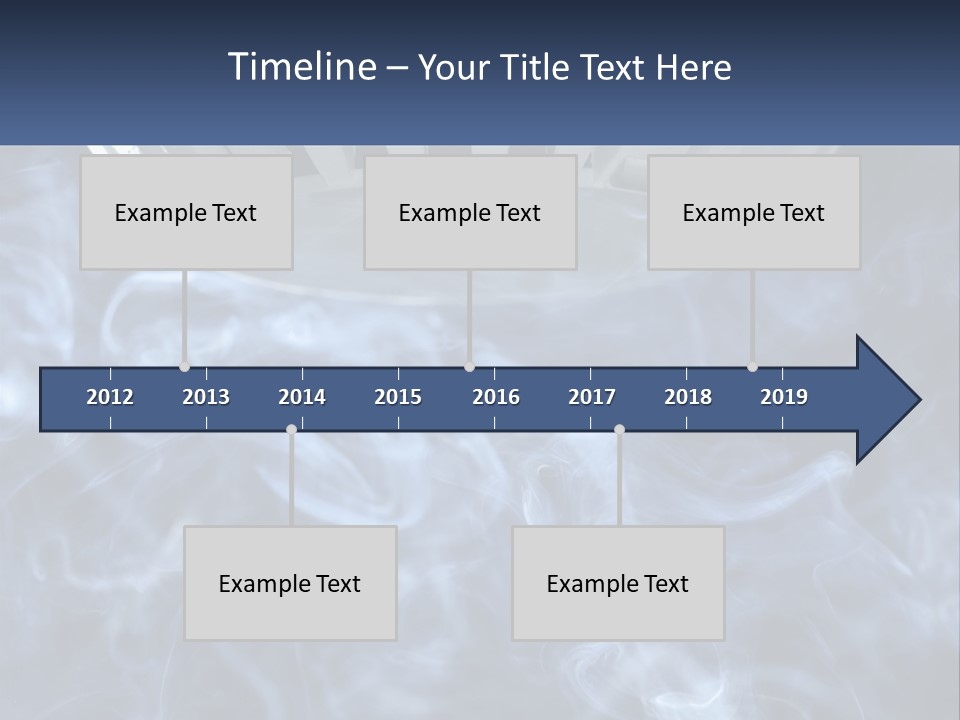 Timeline – Your Title Text Here

Example Text

Example Text

Example Text

2012 2013 2014 2015 2016 2017 2018 2019

Example Text

Example Text